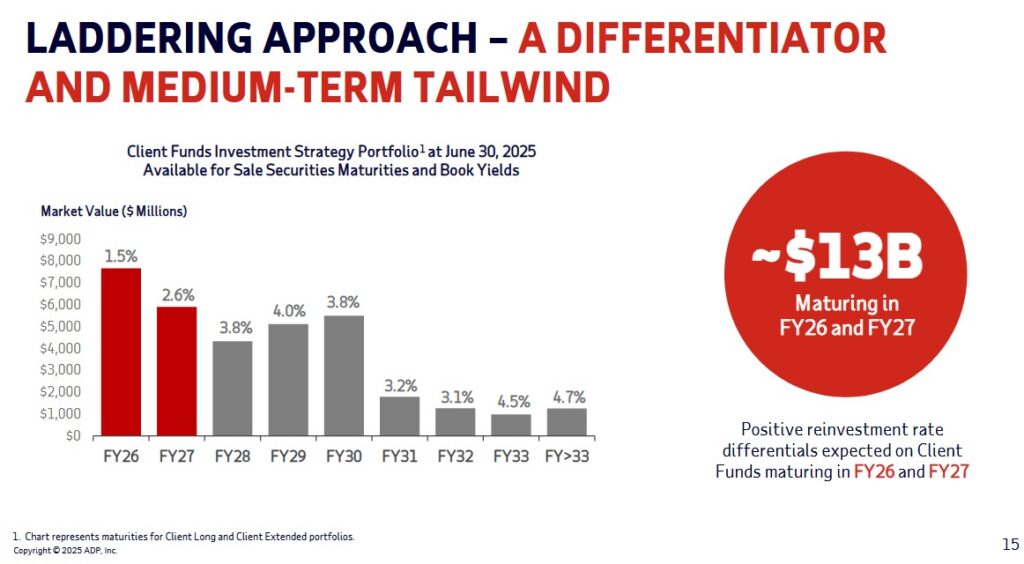 LADDERING APPROACH – A DIFFERENTIATOR AND MEDIUM-TERM TAILWIND

Client Funds Investment Strategy Portfolio$^1$ at June 30, 2025
Available for Sale Securities Maturities and Book Yields

Market Value ($ Millions)

$9,000
$8,000
$7,000
$6,000
$5,000
$4,000
$3,000
$2,000
$1,000
$0

1.5%
2.6%
3.8%
4.0%
3.8%
3.2%
3.1%
4.5%
4.7%

FY26 FY27 FY28 FY29 FY30 FY31 FY32 FY33 FY>33

~$13B
Maturing in FY26 and FY27

Positive reinvestment rate differentials expected on Client Funds maturing in FY26 and FY27

1. Chart represents maturities for Client Long and Client Extended portfolios.
Copyright © 2025 ADP, Inc.

15